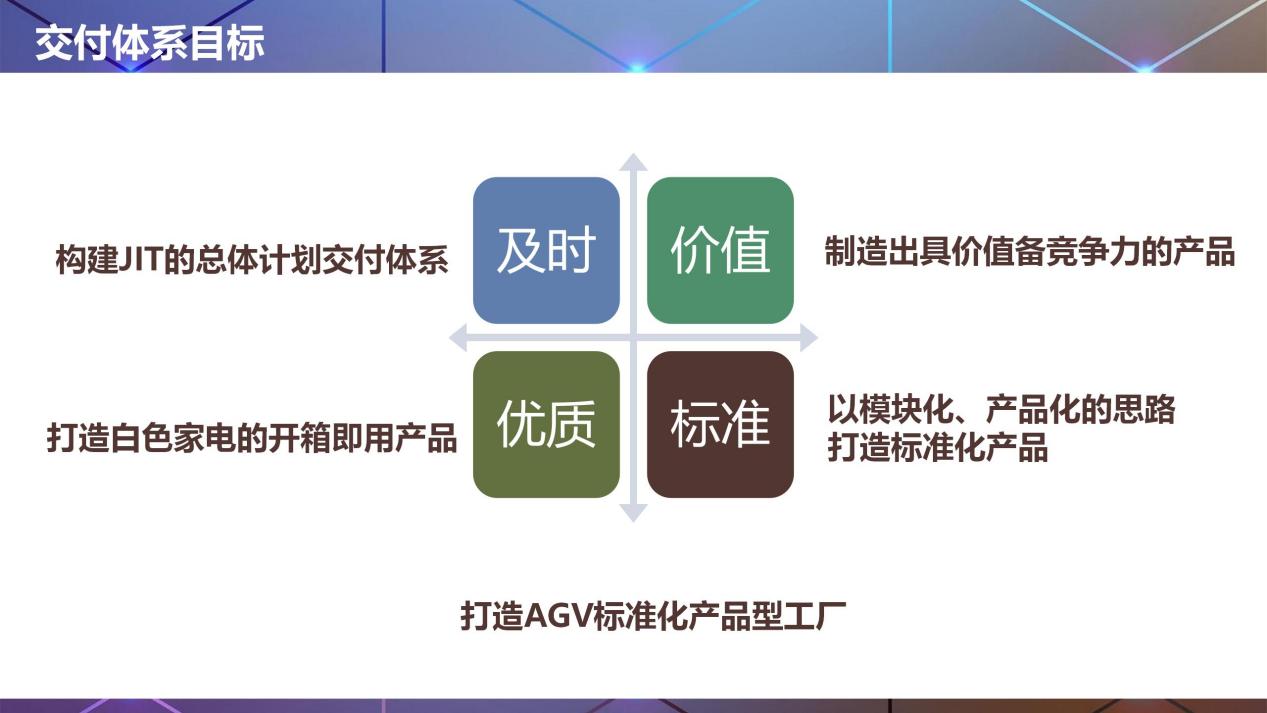 交付体系目标

构建JIT的总体计划交付体系

及时

价值

制造出具价值备竞争力的产品

打造白色家电的开箱即用产品

优质

标准

以模块化、产品化的思路
打造标准化产品

打造AGV标准化产品型工厂